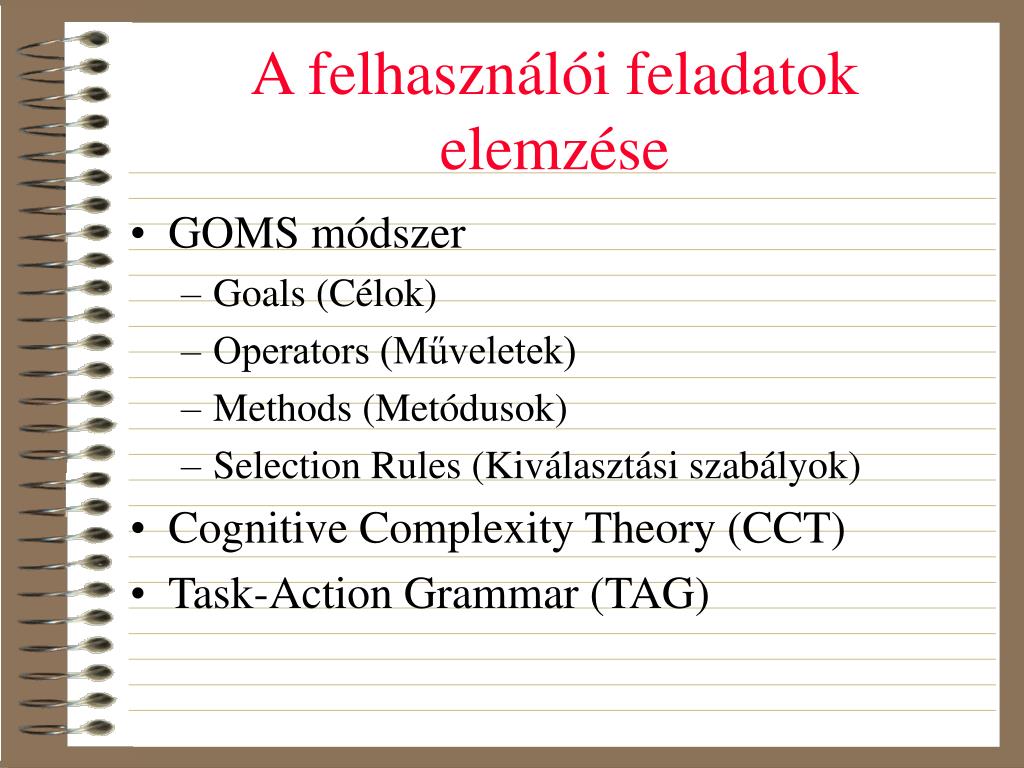 A felhasználói feladatok elemzése

• GOMS módszer
  – Goals (Célok)
  – Operators (Műveletek)
  – Methods (Metódusok)
  – Selection Rules (Kiválasztási szabályok)
• Cognitive Complexity Theory (CCT)
• Task-Action Grammar (TAG)